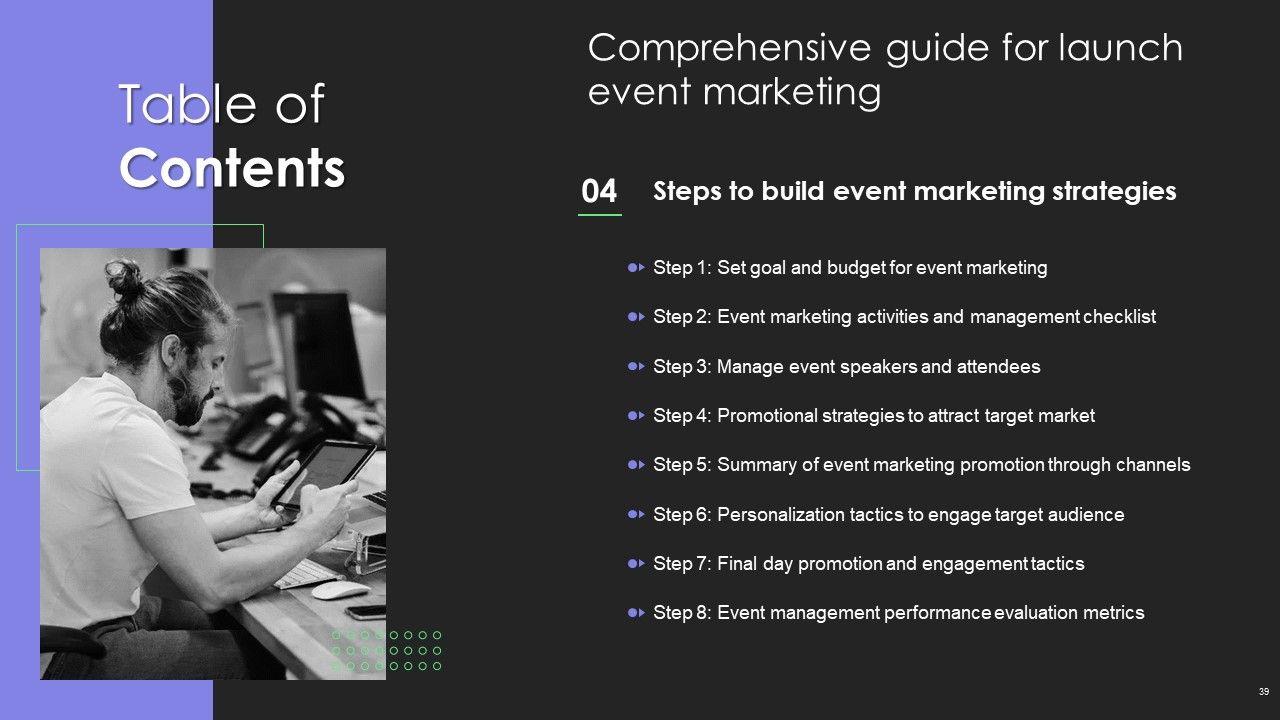 Table of Contents

Comprehensive guide for launch event marketing

04 Steps to build event marketing strategies

Step 1: Set goal and budget for event marketing

Step 2: Event marketing activities and management checklist

Step 3: Manage event speakers and attendees

Step 4: Promotional strategies to attract target market

Step 5: Summary of event marketing promotion through channels

Step 6: Personalization tactics to engage target audience

Step 7: Final day promotion and engagement tactics

Step 8: Event management performance evaluation metrics

39